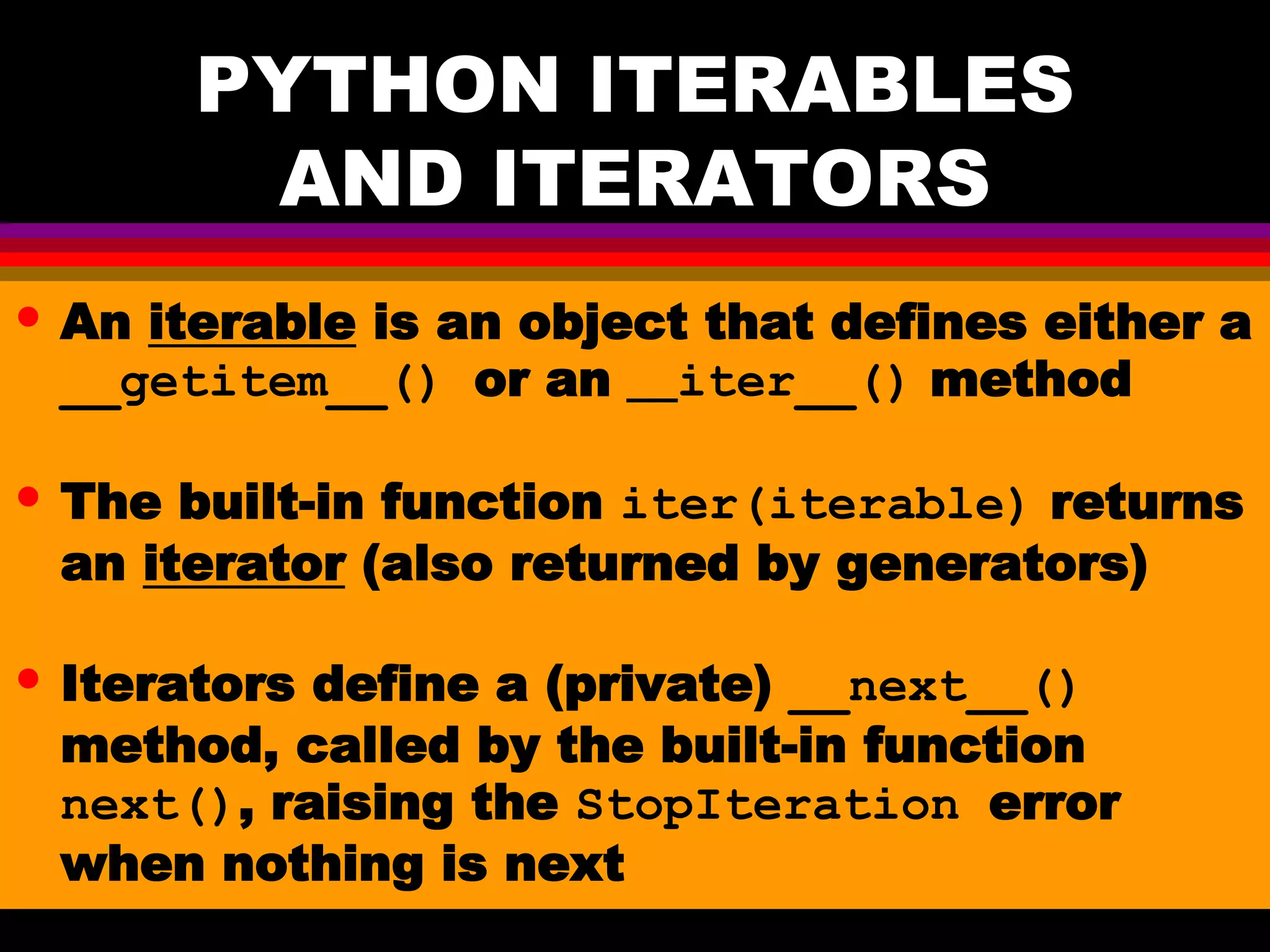 PYTHON ITERABLES AND ITERATORS

• An iterable is an object that defines either a __getitem__() or an __iter__() method

• The built-in function iter(iterable) returns an iterator (also returned by generators)

• Iterators define a (private) __next__() method, called by the built-in function next(), raising the StopIteration error when nothing is next